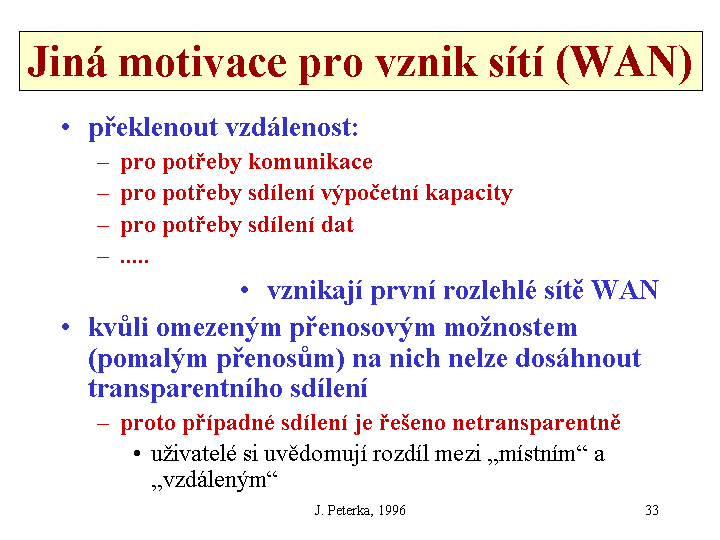 Jiná motivace pro vznik sítí (WAN)

• překlenout vzdálenost:
– pro potřeby komunikace
– pro potřeby sdílení výpočetní kapacity
– pro potřeby sdílení dat
– .....

• vznikají první rozlehlé sítě WAN

• kvůli omezeným přenosovým možnostem (pomalým přenosům) na nich nelze dosáhnout transparentního sdílení
– proto případné sdílení je řešeno netransparentně
• uživatelé si uvědomují rozdíl mezi „místním“ a „vzdáleným“

J. Peterka, 1996

33